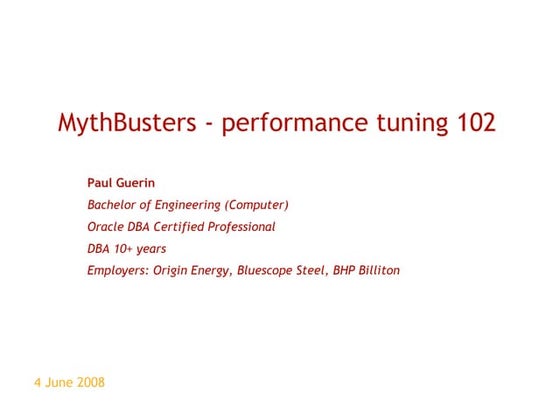 MythBusters - performance tuning 102

Paul Guerin
Bachelor of Engineering (Computer)
Oracle DBA Certified Professional
DBA 10+ years
Employers: Origin Energy, Bluescope Steel, BHP Billiton

4 June 2008